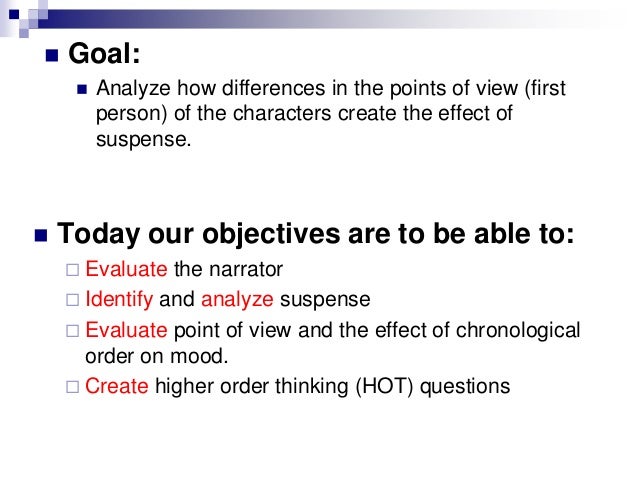 Goal:

Analyze how differences in the points of view (first person) of the characters create the effect of suspense.

Today our objectives are to be able to:

Evaluate the narrator

Identify and analyze suspense

Evaluate point of view and the effect of chronological order on mood.

Create higher order thinking (HOT) questions